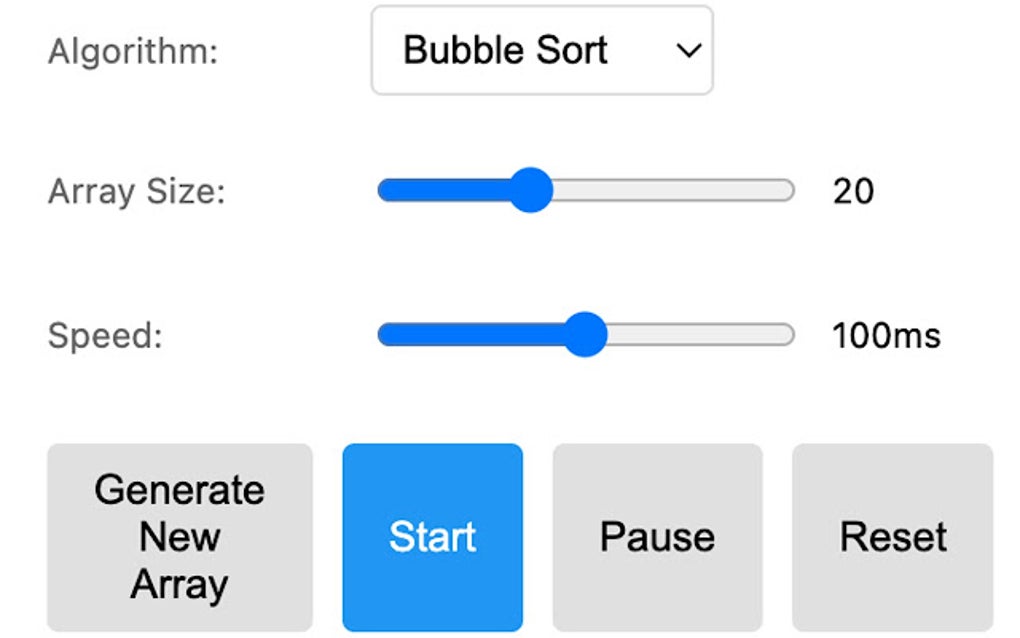 Algorithm: Bubble Sort

Array Size: 20

Speed: 100ms

Generate New Array

Start

Pause

Reset